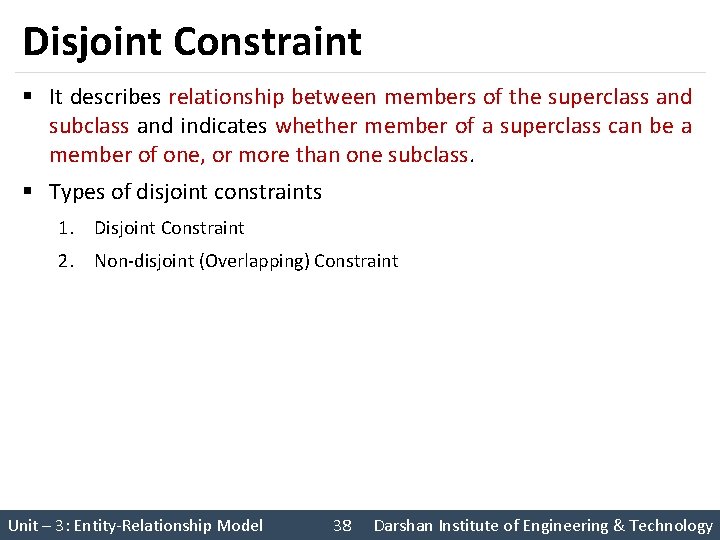 Disjoint Constraint

▪ It describes relationship between members of the superclass and subclass and indicates whether member of a superclass can be a member of one, or more than one subclass.

▪ Types of disjoint constraints

1. Disjoint Constraint
2. Non-disjoint (Overlapping) Constraint

Unit – 3: Entity-Relationship Model 38 Darshan Institute of Engineering & Technology